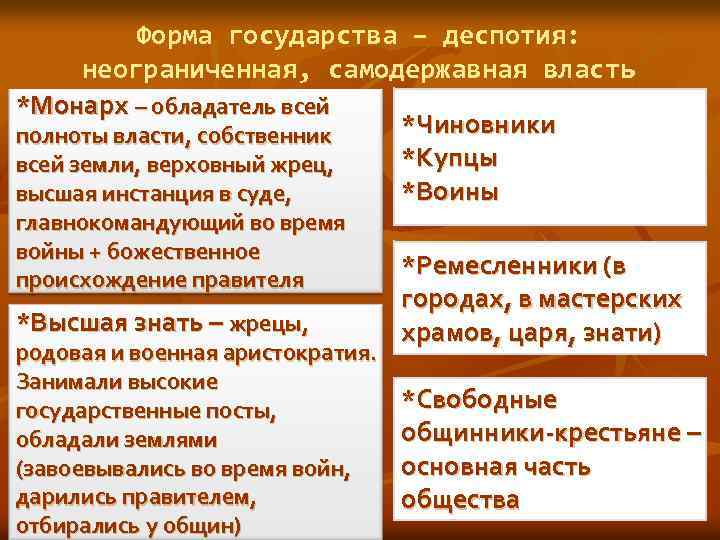 Форма государства – деспотия: неограниченная, самодержавная власть

*Монарх – обладатель всей полноты власти, собственник всей земли, верховный жрец, высшая инстанция в суде, главнокомандующий во время войны + божественное происхождение правителя

*Высшая знать – жрецы, родовая и военная аристократия. Занимали высокие государственные посты, обладали землями (завоевывались во время войн, дарились правителем, отбирались у общин)

*Чиновники
*Купцы
*Воины

*Ремесленники (в городах, в мастерских храмов, царя, знати)

*Свободные общинники-крестьяне – основная часть общества